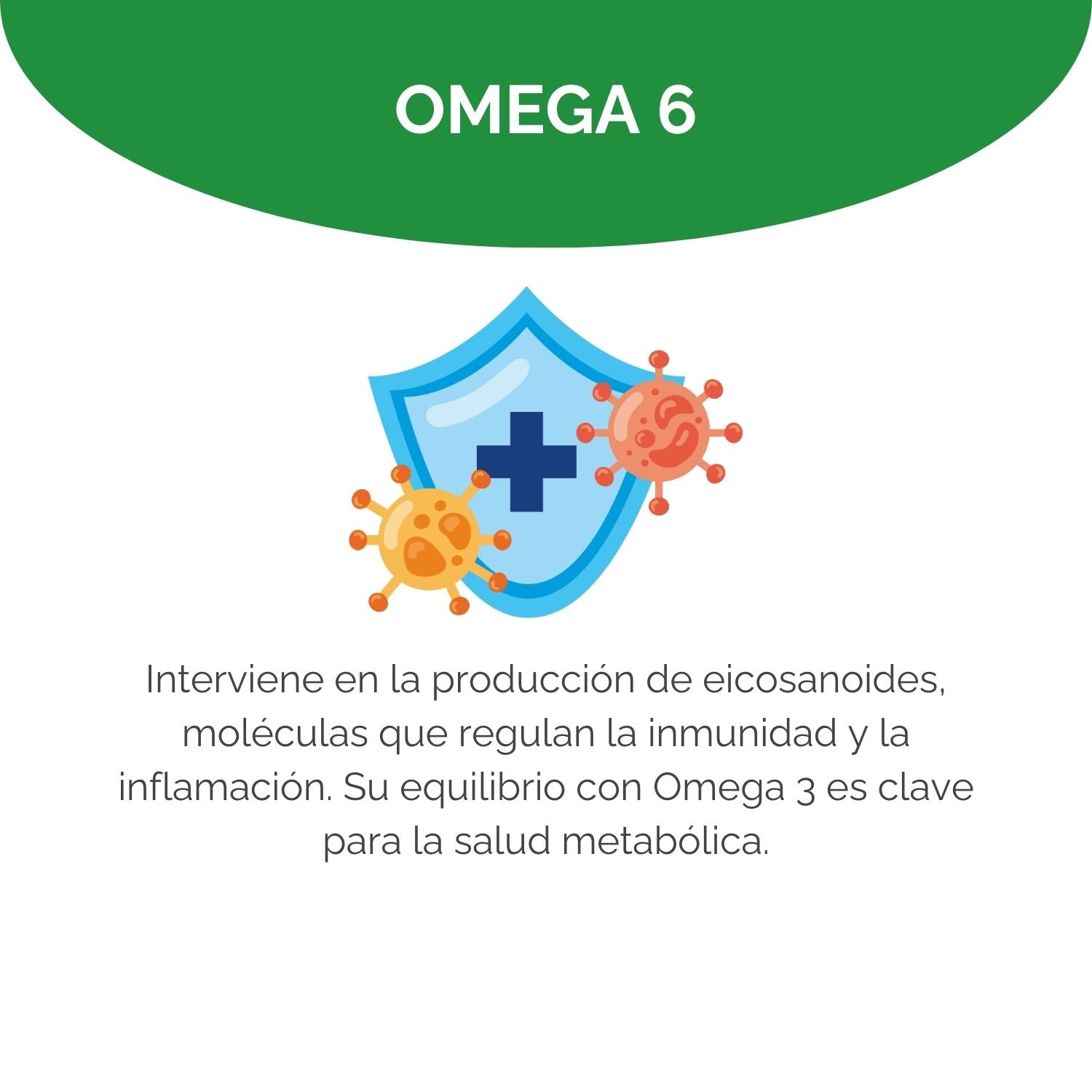 OMEGA 6

Interviene en la producción de eicosanoides, moléculas que regulan la inmunidad y la inflamación. Su equilibrio con Omega 3 es clave para la salud metabólica.